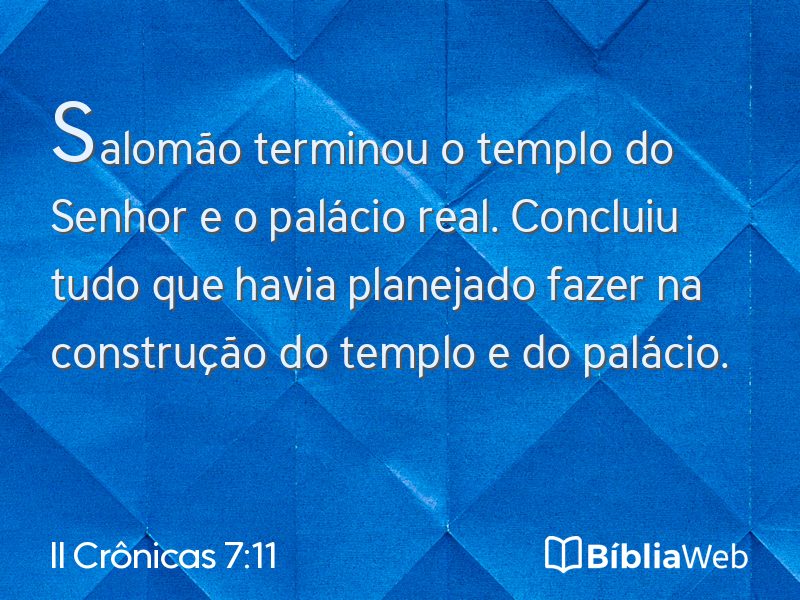 Salomão terminou o templo do Senhor e o palácio real. Concluiu tudo que havia planejado fazer na construção do templo e do palácio.

II Crônicas 7:11

BíbliaWeb